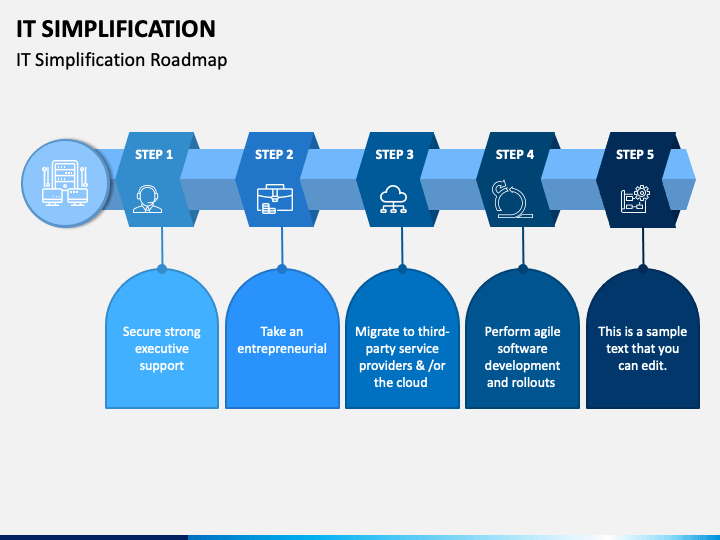 IT SIMPLIFICATION

IT Simplification Roadmap

STEP 1

STEP 2

STEP 3

STEP 4

STEP 5

Secure strong executive support

Take an entrepreneurial

Migrate to third-party service providers & /or the cloud

Perform agile software development and rollouts

This is a sample text that you can edit.